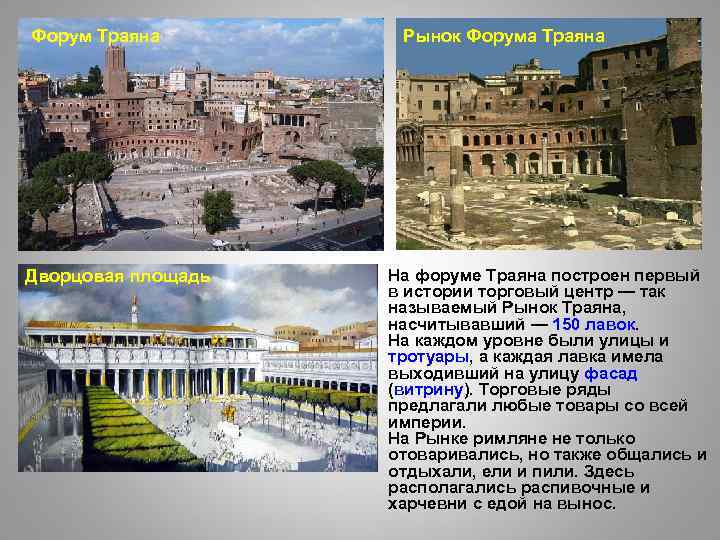 Форум Траяна

Рынок Форума Траяна

Дворцовая площадь

На форуме Траяна построен первый в истории торговый центр — так называемый Рынок Траяна, насчитывавший — 150 лавок.
На каждом уровне были улицы и тротуары, а каждая лавка имела выходивший на улицу фасад (витрину). Торговые ряды предлагали любые товары со всей империи.
На Рынке римляне не только отоваривались, но также общались и отдыхали, ели и пили. Здесь располагались распивочные и харчевни с едой на вынос.